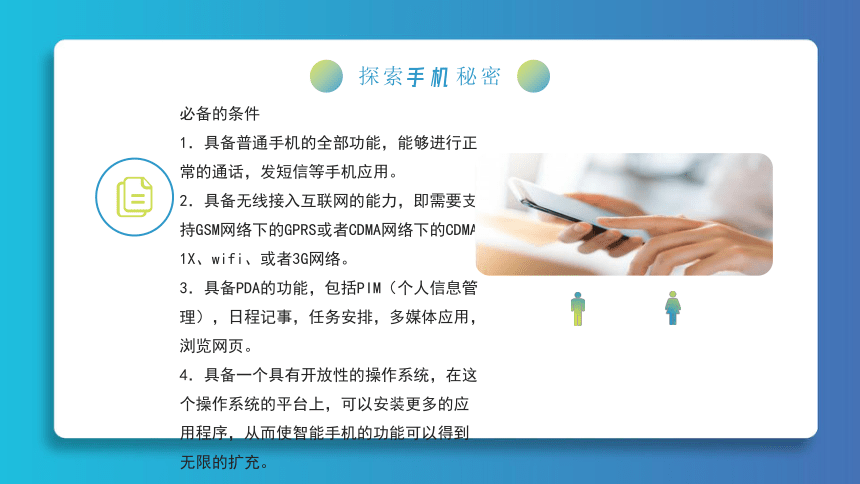 探索手机秘密

必备的条件

1. 具备普通手机的全部功能，能够进行正常的通话，发短信等手机应用。

2. 具备无线接入互联网的能力，即需要支持GSM网络下的GPRS或者CDMA网络下的CDMA 1X、wifi、或者3G网络。

3. 具备PDA的功能，包括PIM（个人信息管理），日程记事，任务安排，多媒体应用，浏览网页。

4. 具备一个具有开放性的操作系统，在这个操作系统的平台上，可以安装更多的应用程序，从而使智能手机的功能可以得到无限的扩充。